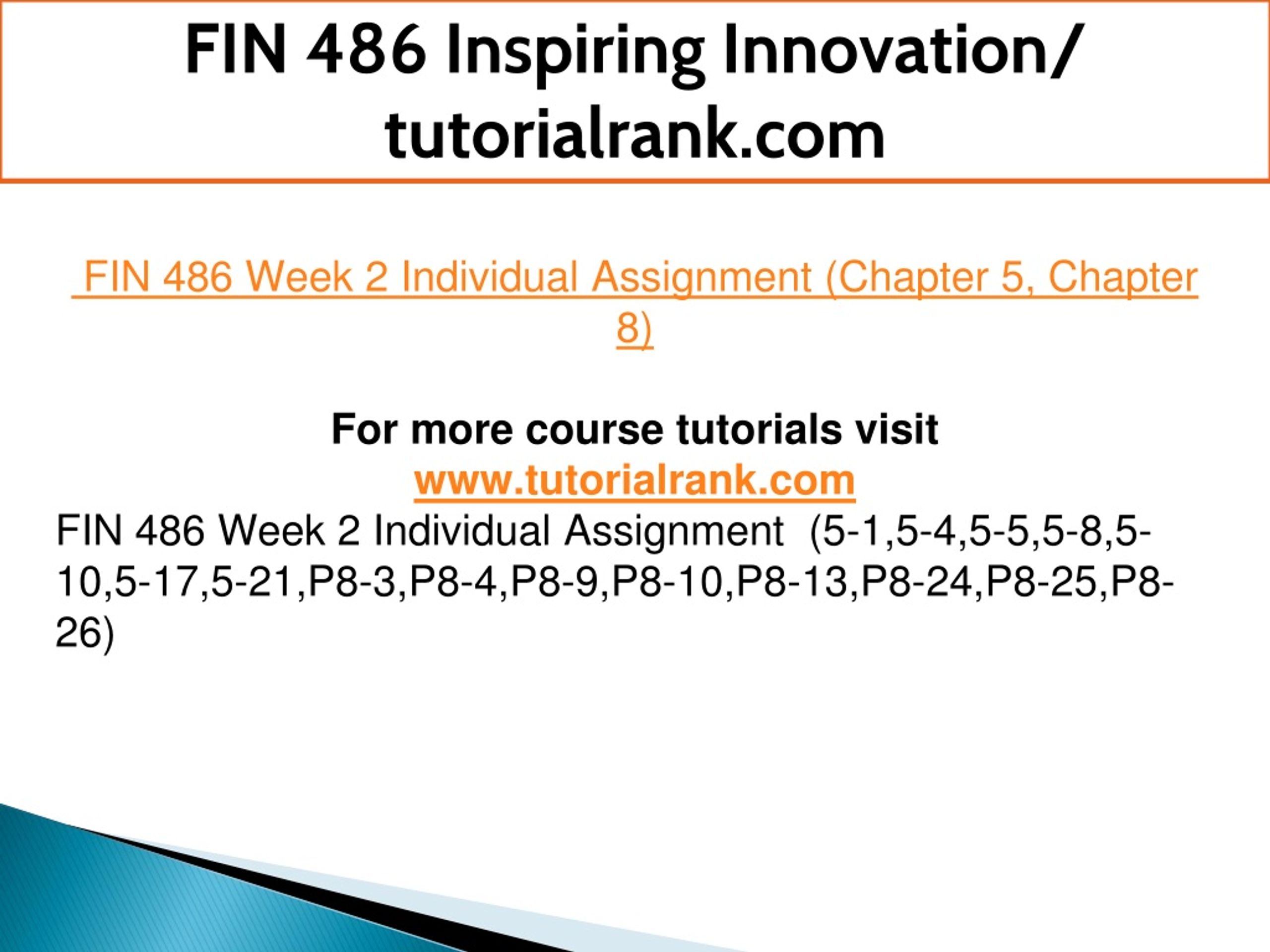 FIN 486 Inspiring Innovation/ tutorialrank.com

FIN 486 Week 2 Individual Assignment (Chapter 5, Chapter 8)

For more course tutorials visit www.tutorialrank.com

FIN 486 Week 2 Individual Assignment (5-1,5-4,5-5,5-8,5-10,5-17,5-21,P8-3,P8-4,P8-9,P8-10,P8-13,P8-24,P8-25,P8-26)